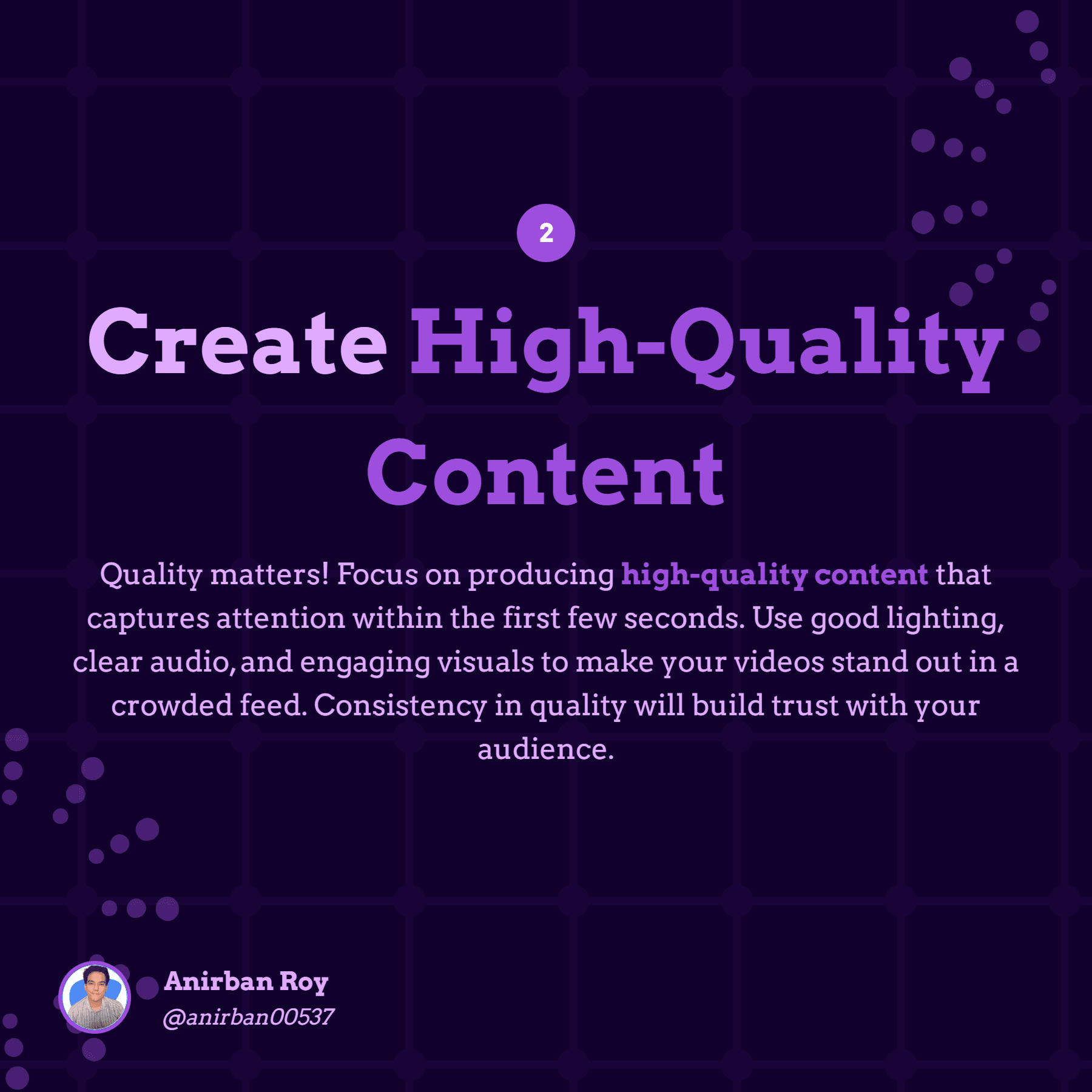 2

Create High-Quality Content

Quality matters! Focus on producing high-quality content that captures attention within the first few seconds. Use good lighting, clear audio, and engaging visuals to make your videos stand out in a crowded feed. Consistency in quality will build trust with your audience.

Anirban Roy
@anirban00537